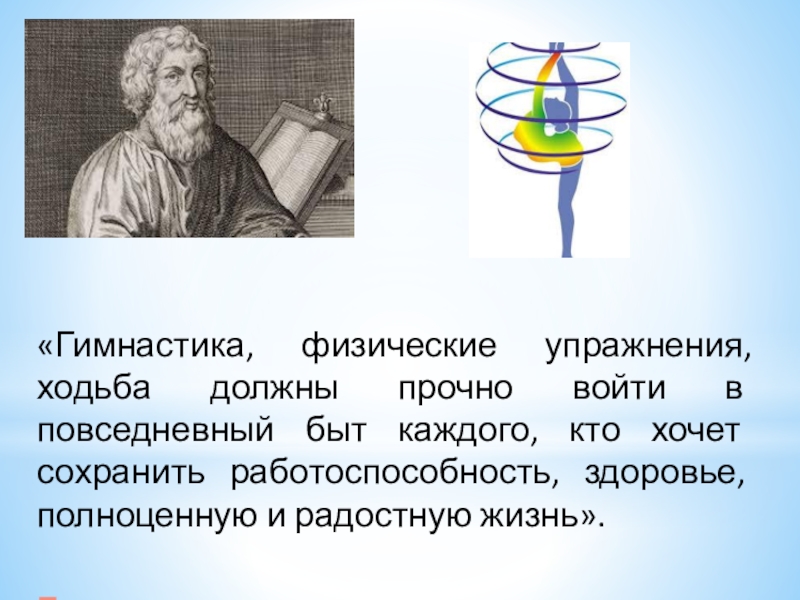 «Гимнастика, физические упражнения, ходьба должны прочно войти в повседневный быт каждого, кто хочет сохранить работоспособность, здоровье, полноценную и радостную жизнь».